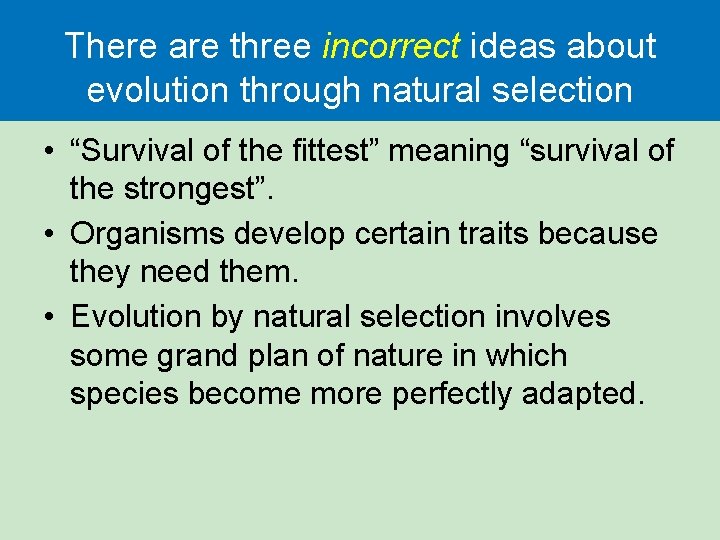 There are three incorrect ideas about evolution through natural selection

• “Survival of the fittest” meaning “survival of the strongest”.
• Organisms develop certain traits because they need them.
• Evolution by natural selection involves some grand plan of nature in which species become more perfectly adapted.